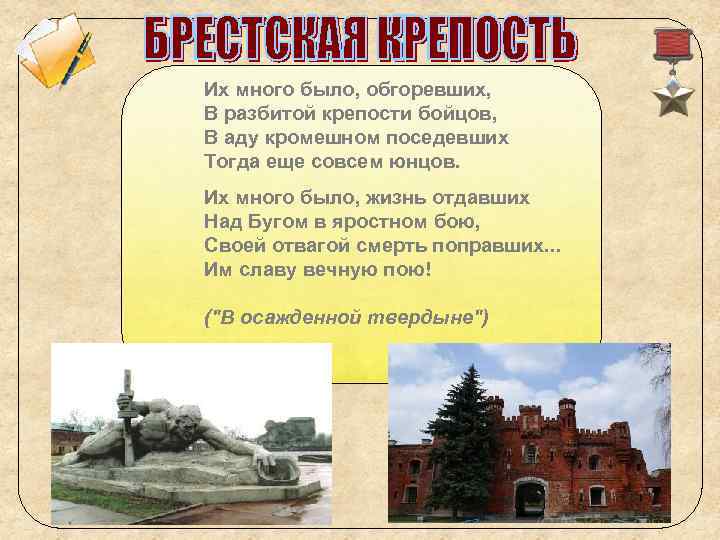 БРЕСТСКАЯ КРЕПОСТЬ

Их много было, обгоревших,
В разбитой крепости бойцов,
В аду кромешном поседевших
Тогда еще совсем юнцов.

Их много было, жизнь отдавших
Над Бугом в яростном бою,
Своей отвагой смерть поправших...
Им славу вечную пою!

("В осажденной твердыне")